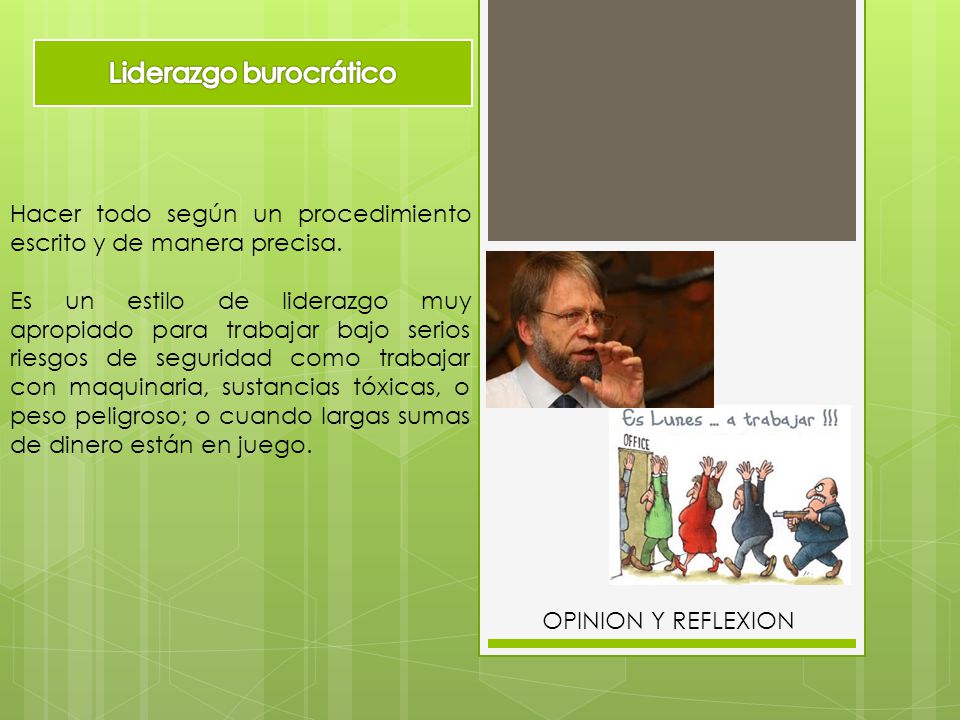 Liderazgo burocrático

Hacer todo según un procedimiento escrito y de manera precisa.

Es un estilo de liderazgo muy apropiado para trabajar bajo serios riesgos de seguridad como trabajar con maquinaria, sustancias tóxicas, o peso peligroso; o cuando largas sumas de dinero están en juego.

Es Lunes ... a trabajar !!!

OFFICE

OPINION Y REFLEXION